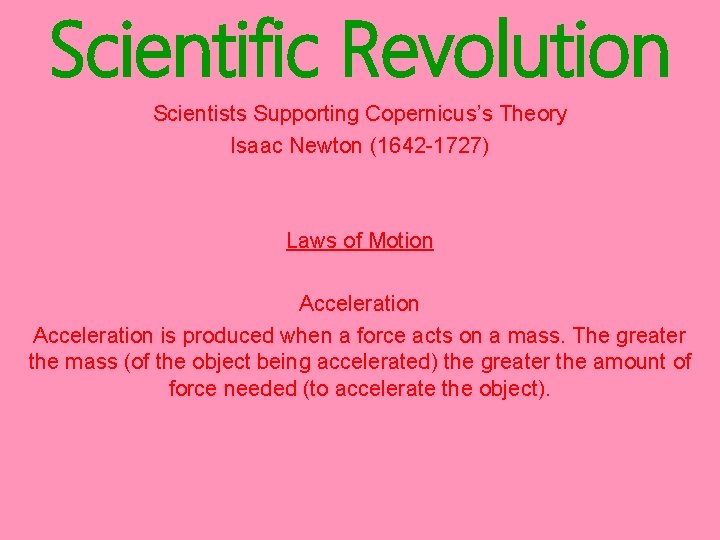 Scientific Revolution

Scientists Supporting Copernicus's Theory
Isaac Newton (1642-1727)

Laws of Motion

Acceleration
Acceleration is produced when a force acts on a mass. The greater the mass (of the object being accelerated) the greater the amount of force needed (to accelerate the object).